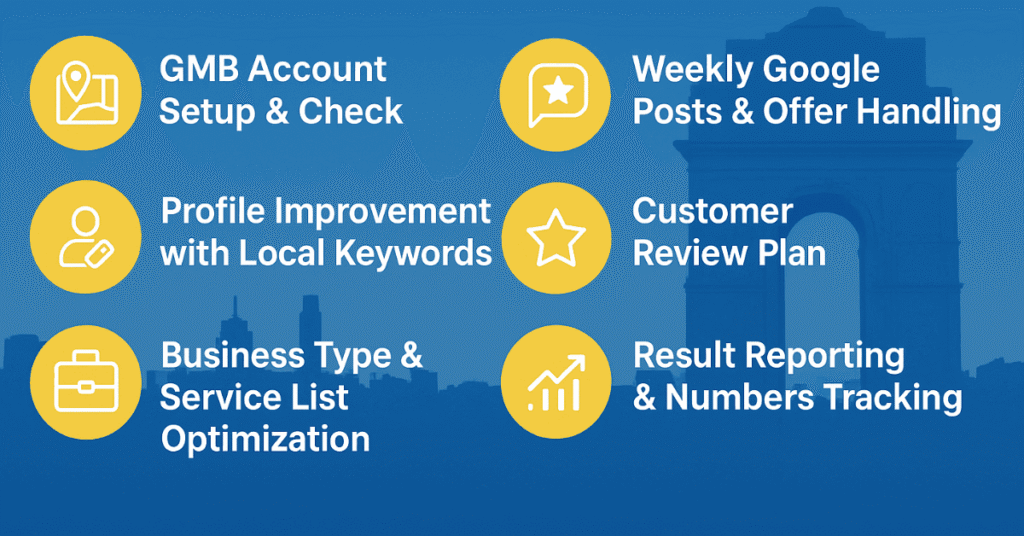 GMB Account Setup & Check

Profile Improvement with Local Keywords

Business Type & Service List Optimization

Weekly Google Posts & Offer Handling

Customer Review Plan

Result Reporting & Numbers Tracking